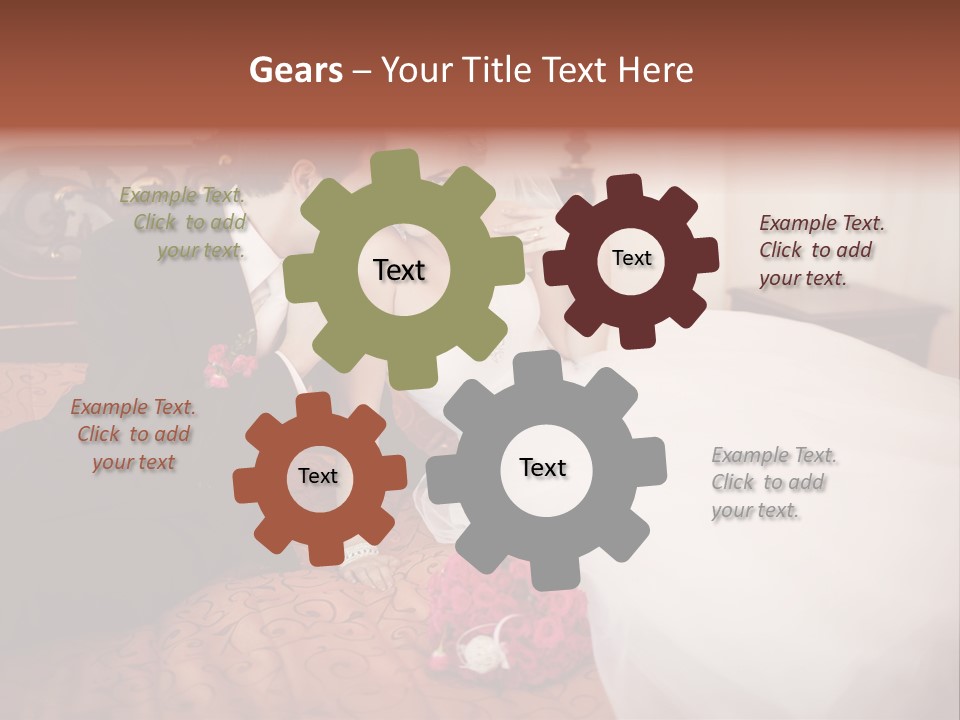 Gears – Your Title Text Here

Example Text. Click to add your text.

Text

Text

Example Text. Click to add your text.

Example Text. Click to add your text

Text

Text

Example Text. Click to add your text.